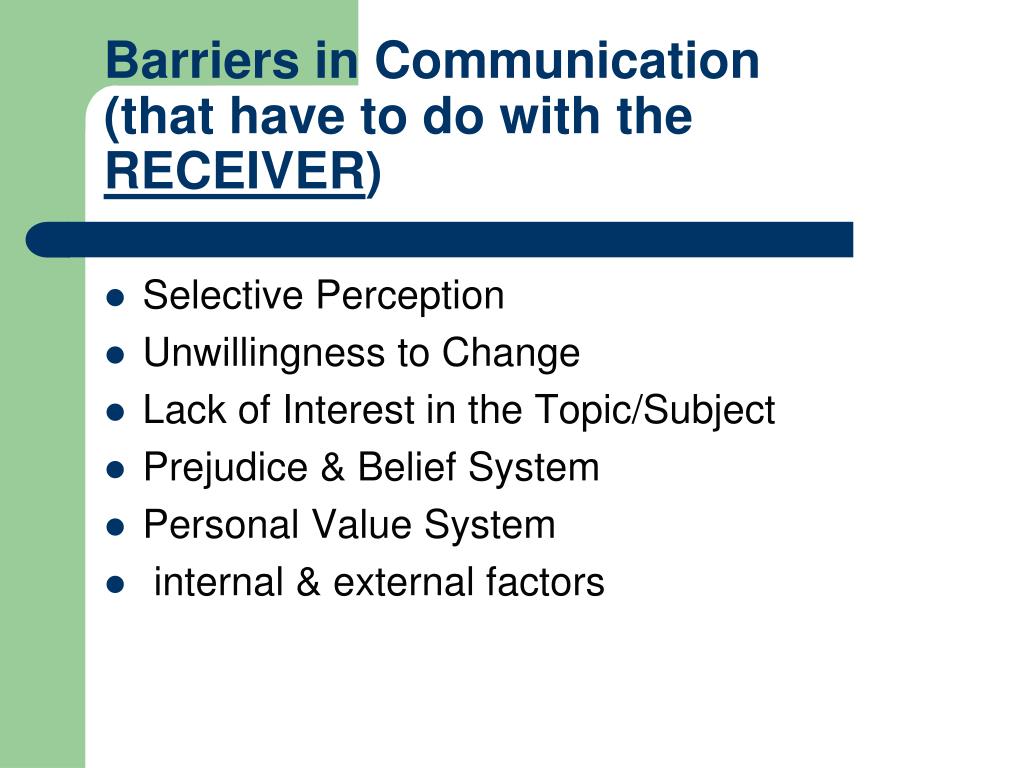 Barriers in Communication (that have to do with the RECEIVER)

- Selective Perception
- Unwillingness to Change
- Lack of Interest in the Topic/Subject
- Prejudice & Belief System
- Personal Value System
- internal & external factors